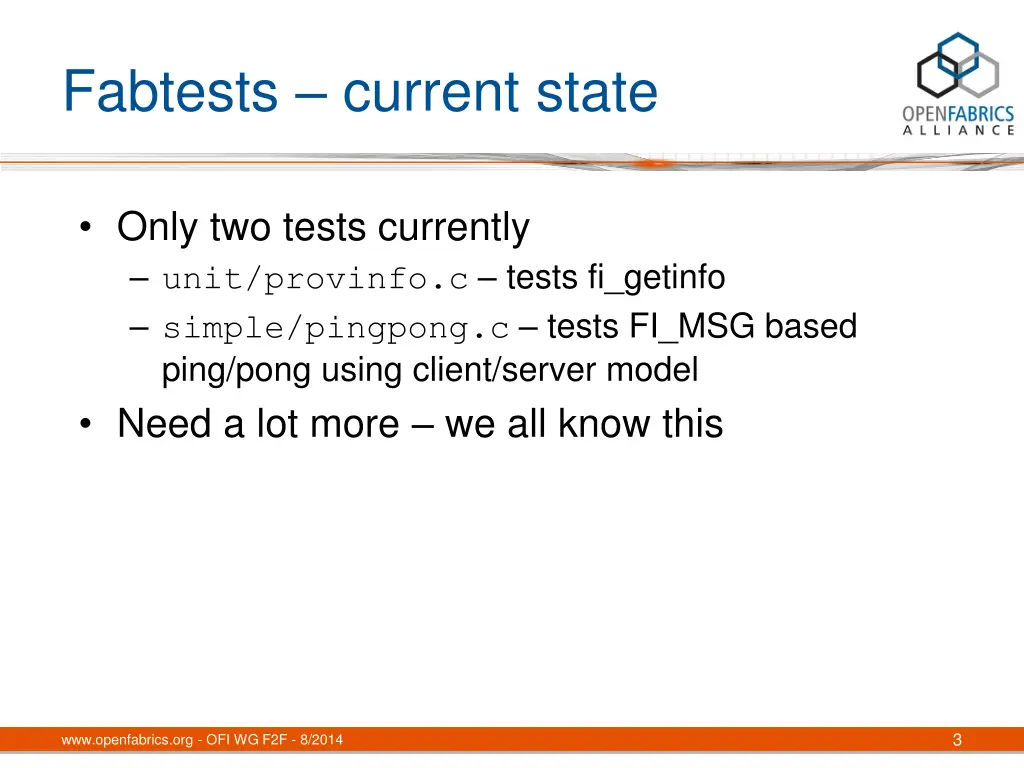 Fabtests – current state

OPENFABRICS
ALLIANCE

• Only two tests currently
  – unit/provinfo.c – tests fi_getinfo
  – simple/pingpong.c – tests FI_MSG based ping/pong using client/server model
• Need a lot more – we all know this

www.openfabrics.org - OFI WG F2F - 8/2014

3